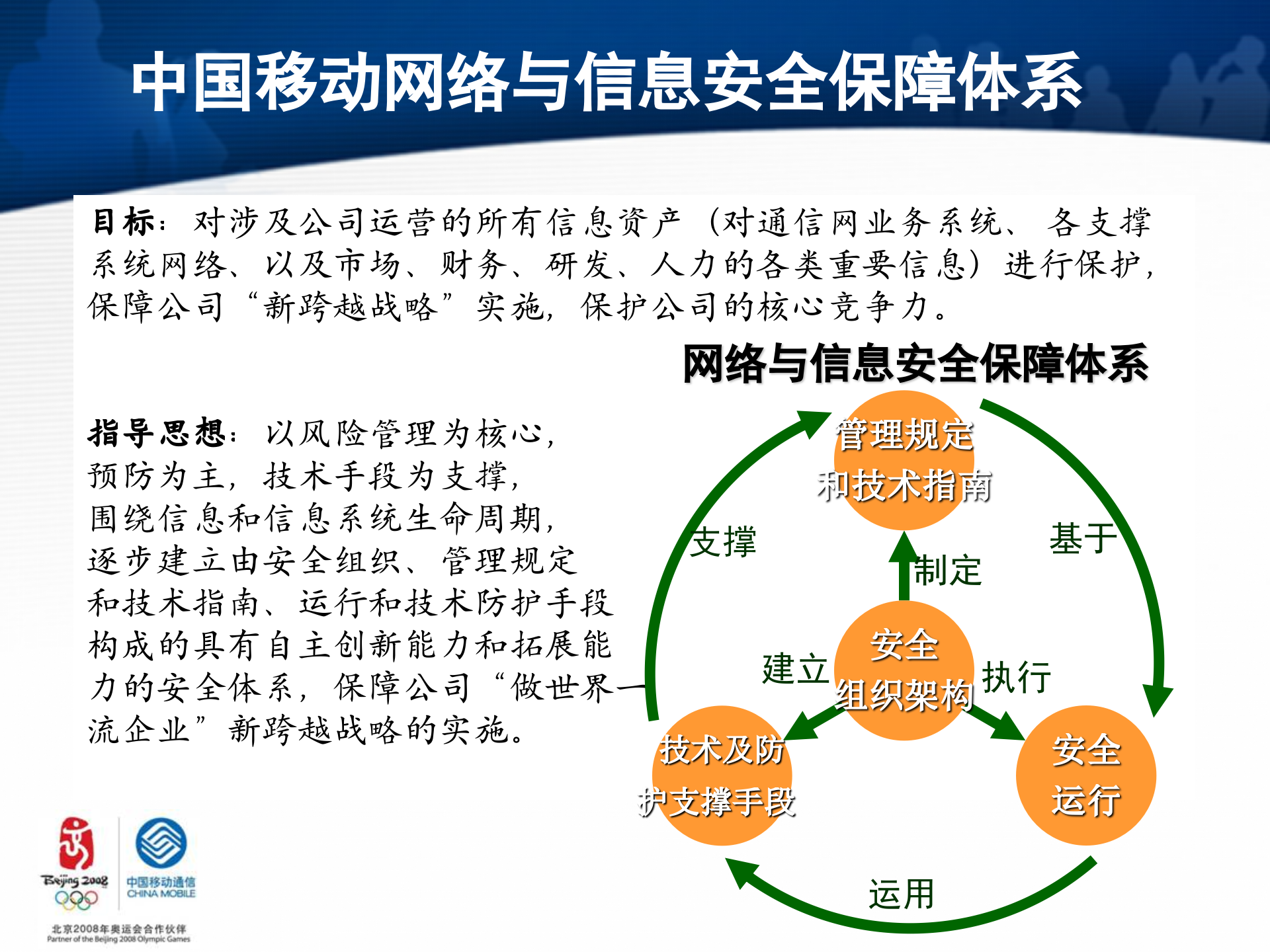 中国移动网络与信息安全保障体系

目标：对涉及公司运营的所有信息资产（对通信网业务系统、各支撑系统网络、以及市场、财务、研发、人力的各类重要信息）进行保护，保障公司“新跨越战略”实施，保护公司的核心竞争力。

网络与信息安全保障体系

指导思想：以风险管理为核心，预防为主，技术手段为支撑，围绕信息和信息系统生命周期，逐步建立由安全组织、管理规定和技术指南、运行和技术防护手段构成的具有自主创新能力和拓展能力的安全体系，保障公司“做世界一流企业”新跨越战略的实施。

管理规定和技术指南

支撑

基于

制定

安全组织架构

建立

执行

技术及防护支撑手段

安全运行

运用

Beijing 2008

中国移动通信
CHINA MOBILE

北京2008年奥运会合作伙伴
Partner of the Beijing 2008 Olympic Games